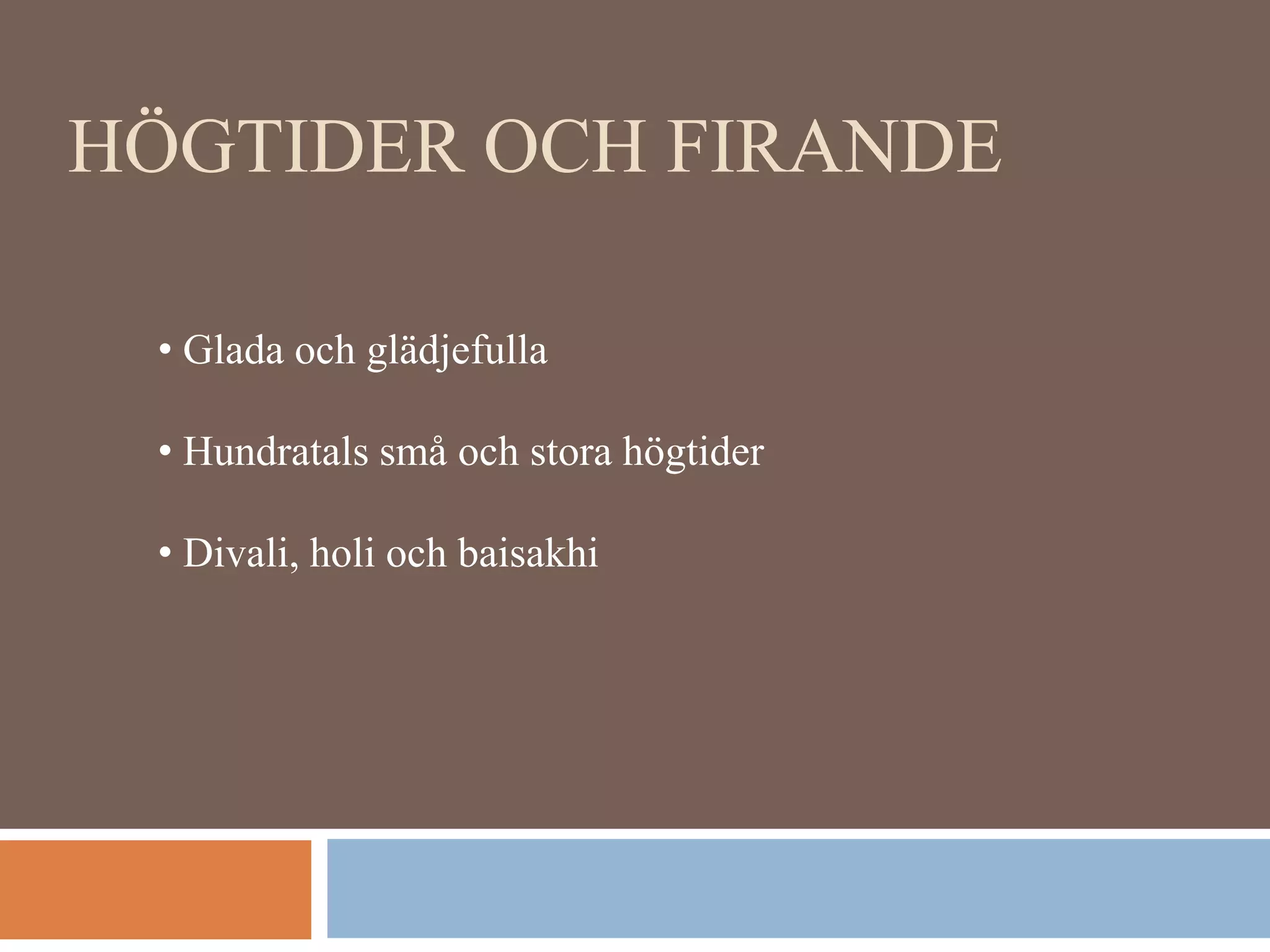 HÖGTIDER OCH FIRANDE

• Glada och glädjefulla

• Hundratals små och stora högtider

• Divali, holi och baisakhi